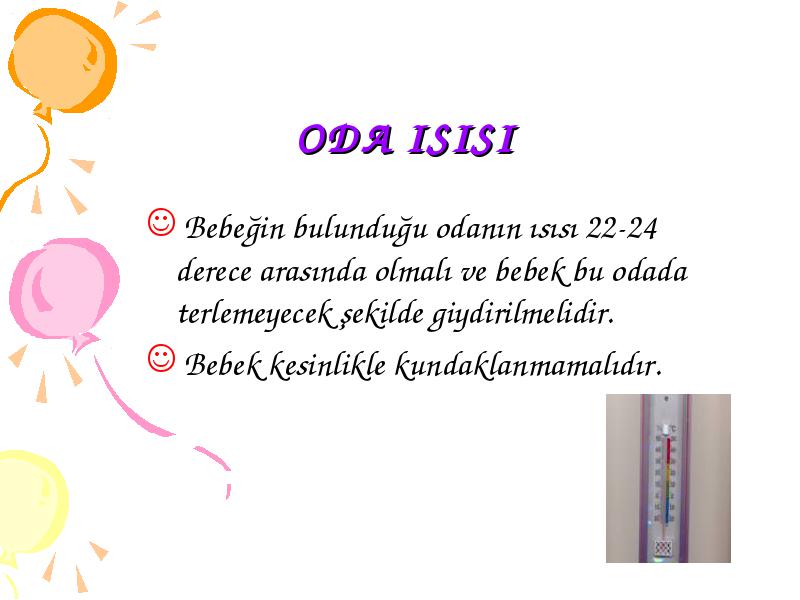 ODA ISISI

☺ Bebeğin bulunduğu odanın ısısı 22-24 derece arasında olmalı ve bebek bu odada terlemeyecek şekilde giydirilmelidir.

☺ Bebek kesinlikle kundaklanmamalıdır.